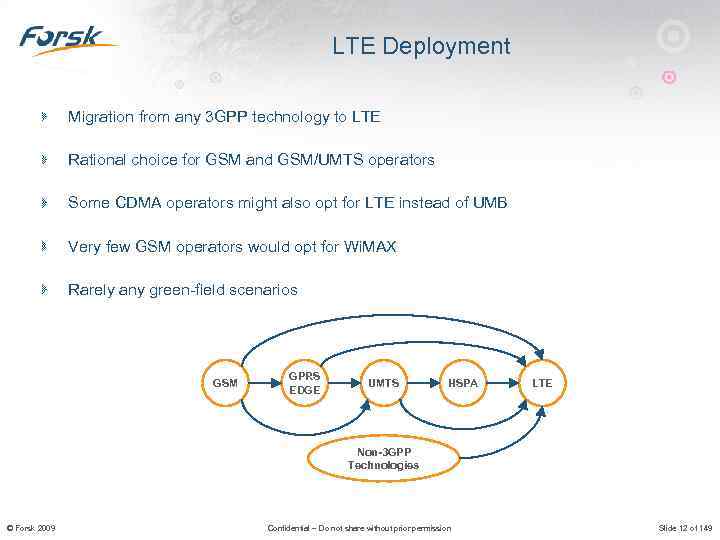 Forsk

LTE Deployment

Migration from any 3GPP technology to LTE

Rational choice for GSM and GSM/UMTS operators

Some CDMA operators might also opt for LTE instead of UMB

Very few GSM operators would opt for WiMAX

Rarely any green-field scenarios

GSM
GPRS EDGE
UMTS
HSPA
LTE
Non-3GPP Technologies

© Forsk 2009

Confidential – Do not share without prior permission

Slide 12 of 149